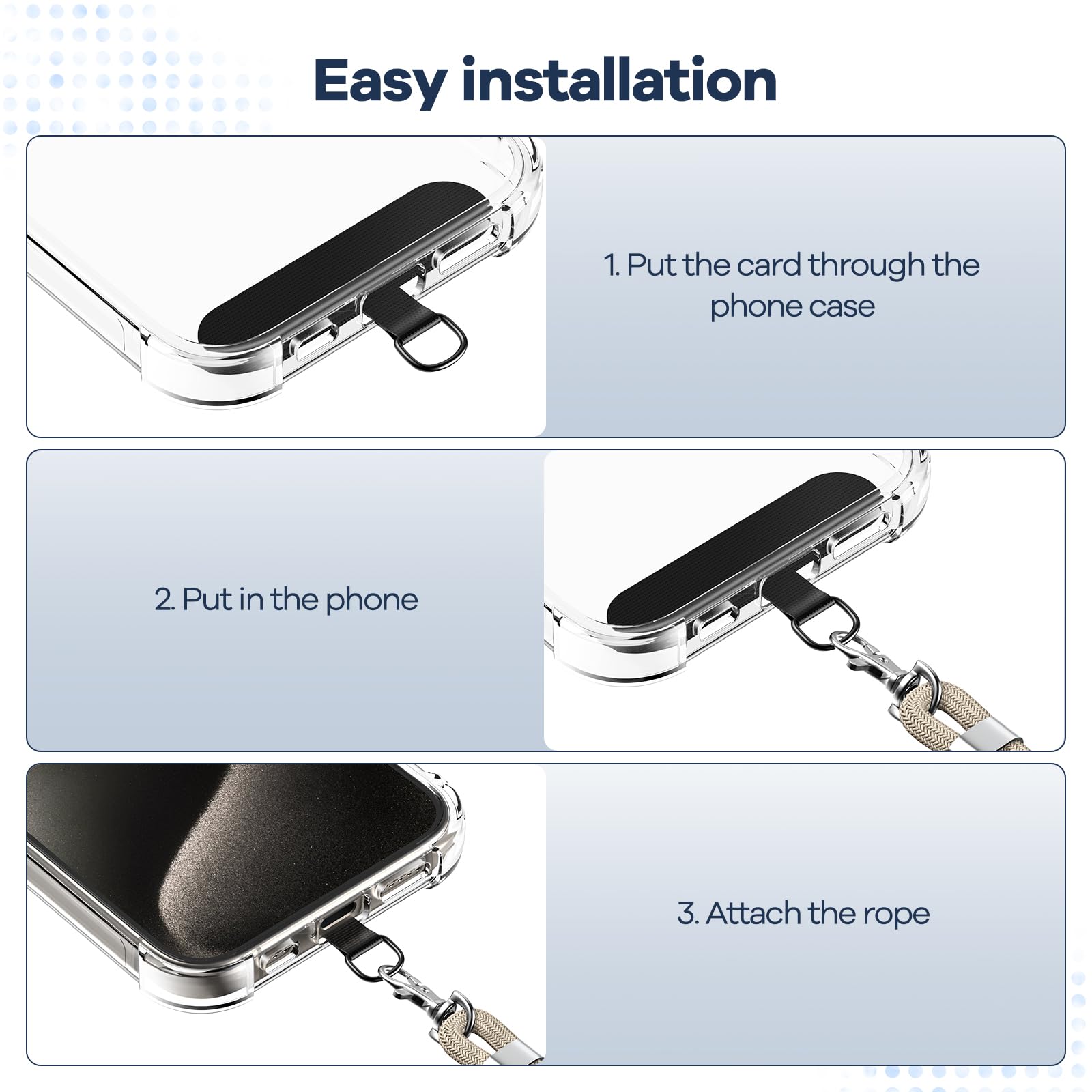 Easy installation

1. Put the card through the phone case

2. Put in the phone

3. Attach the rope